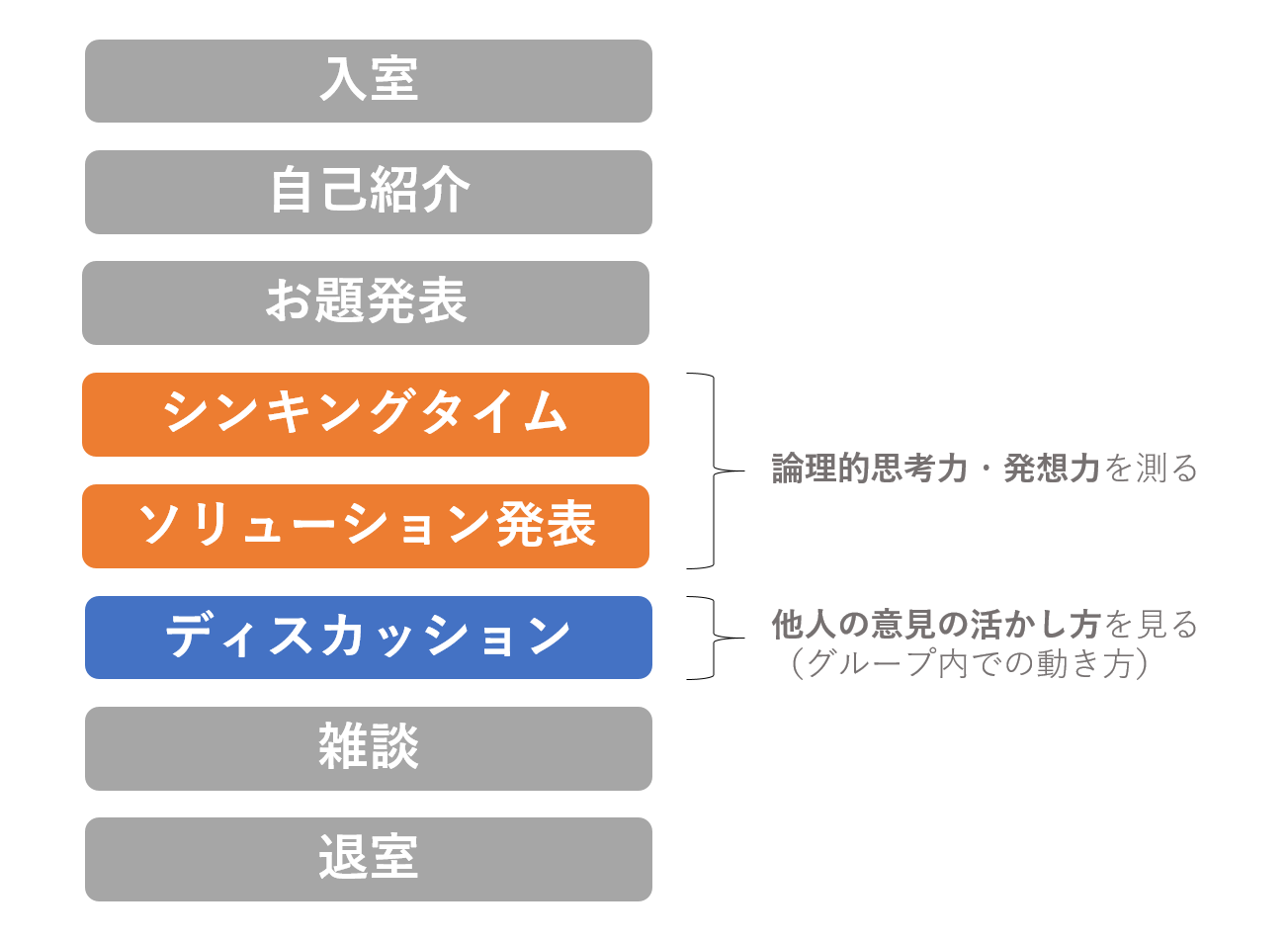 入室

自己紹介

お題発表

シンキングタイム

ソリューション発表

論理的思考力・発想力を測る

ディスカッション

他人の意見の活かし方を見る
（グループ内での動き方）

雑談

退室